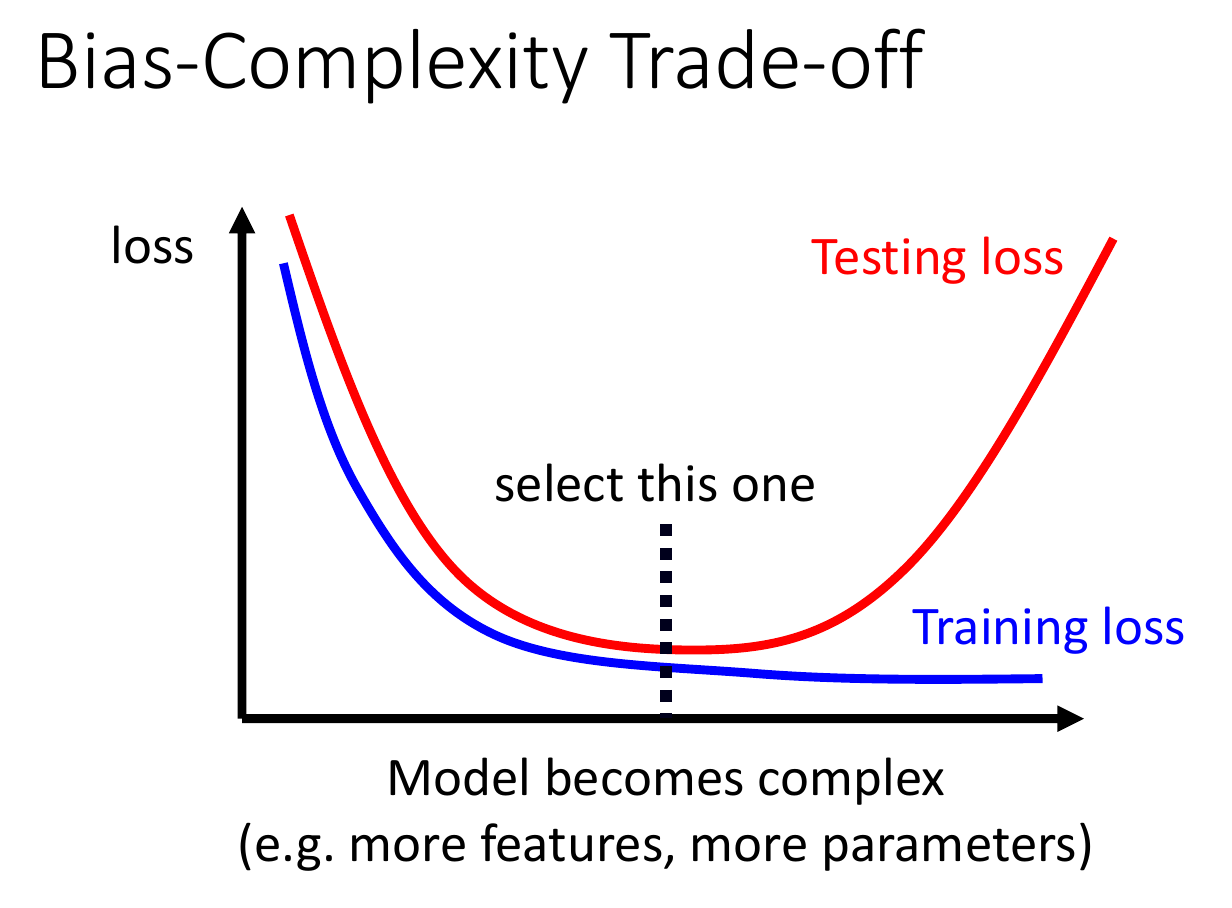 Bias-Complexity Trade-off

loss

Testing loss

select this one

Training loss

Model becomes complex
(e.g. more features, more parameters)